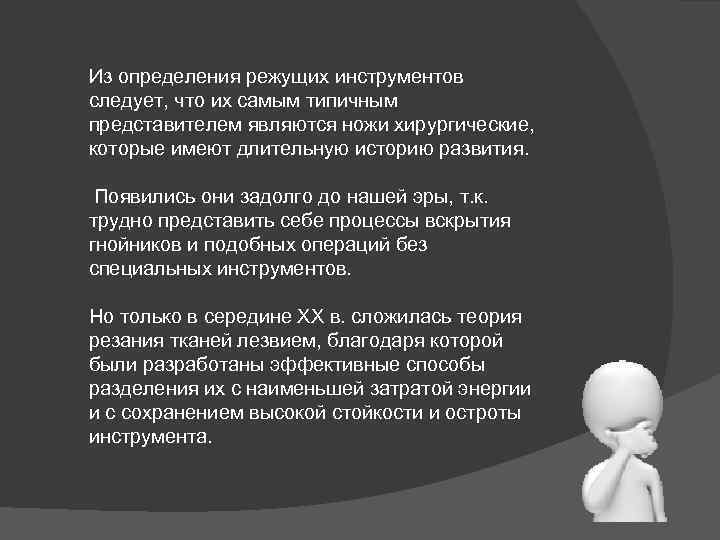 Из определения режущих инструментов следует, что их самым типичным представителем являются ножи хирургические, которые имеют длительную историю развития.

Появились они задолго до нашей эры, т.к. трудно представить себе процессы вскрытия гнойников и подобных операций без специальных инструментов.

Но только в середине XX в. сложилась теория резания тканей лезвием, благодаря которой были разработаны эффективные способы разделения их с наименьшей затратой энергии и с сохранением высокой стойкости и остроты инструмента.